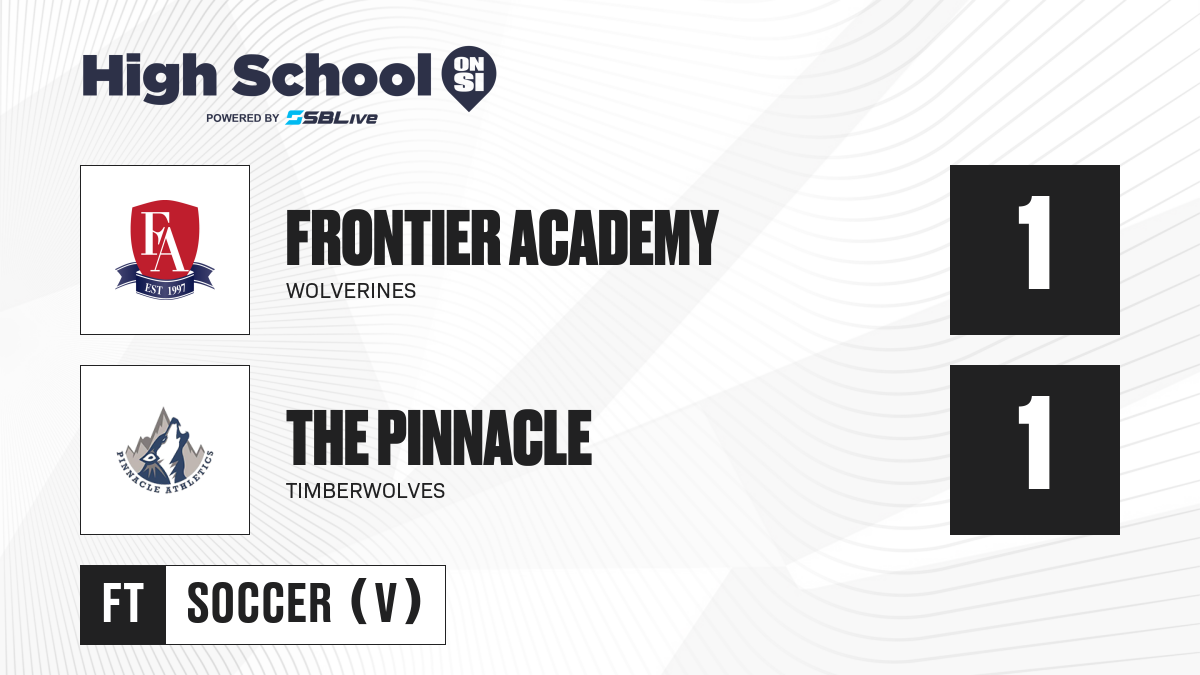 High School ON SI
POWERED BY SBLive

FA
EST 1997

FRONTIER ACADEMY
WOLVERINES

1

PINNACLE ATHLETICS

THE PINNACLE
TIMBERWOLVES

1

FT
SOCCER (V)